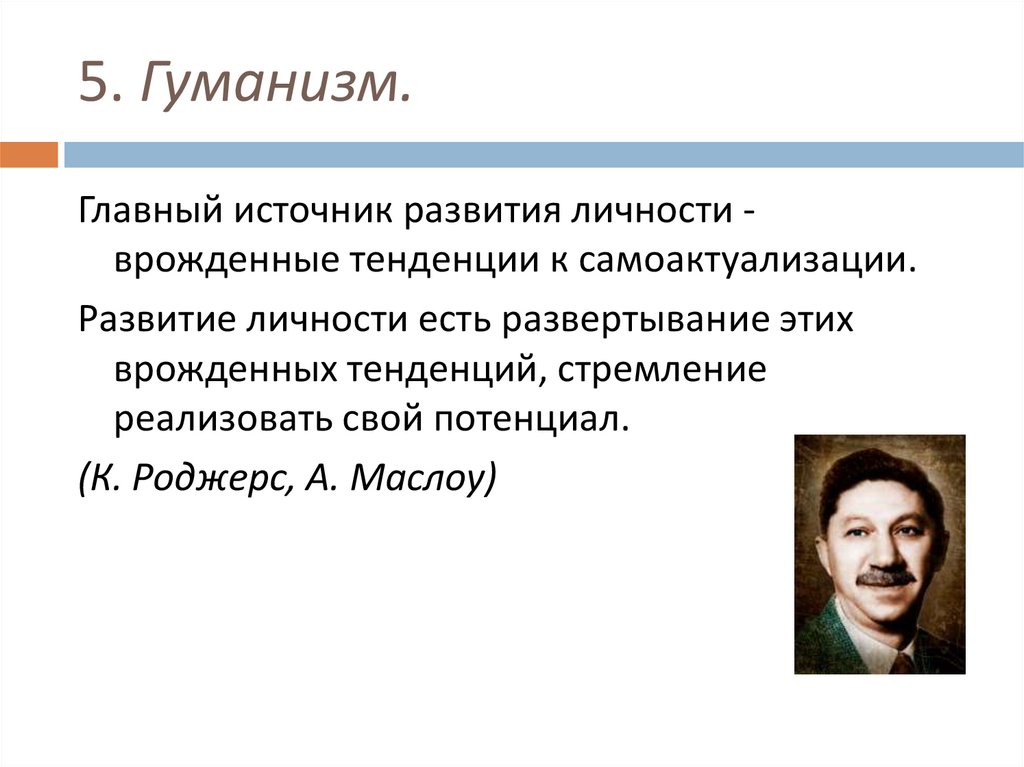 5. Гуманизм.

Главный источник развития личности - врожденные тенденции к самоактуализации.

Развитие личности есть развертывание этих врожденных тенденций, стремление реализовать свой потенциал.

(К. Роджерс, А. Маслоу)